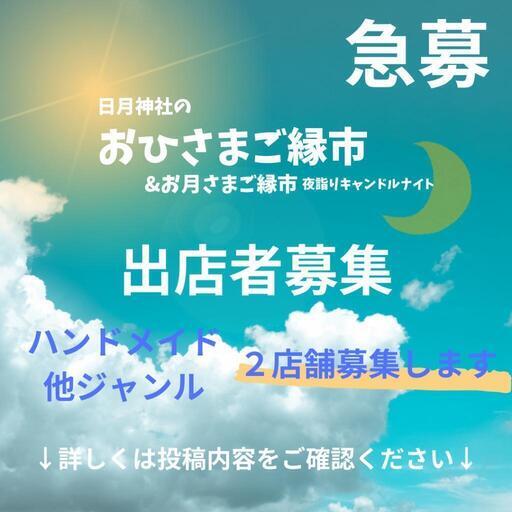 急募

日月神社の
おひさまご縁市
&お月さまご縁市 夜詣りキャンドルナイト

出店者募集

ハンドメイド
他ジャンル

２店舗募集します

↓詳しくは投稿内容をご確認ください↓